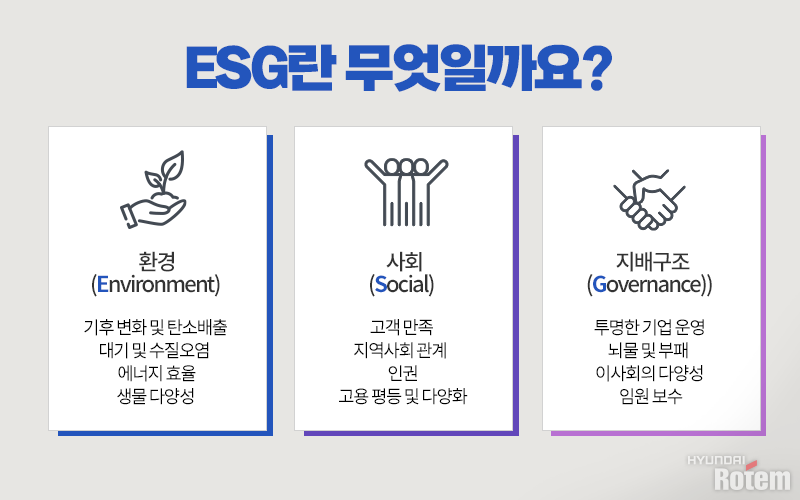 ESG란 무엇일까요?

환경
(Environment)

기후 변화 및 탄소배출
대기 및 수질오염
에너지 효율
생물 다양성

사회
(Social)

고객 만족
지역사회 관계
인권
고용 평등 및 다양화

지배구조
(Governance))

투명한 기업 운영
뇌물 및 부패
이사회의 다양성
임원 보수

HYUNDAI
Rotem